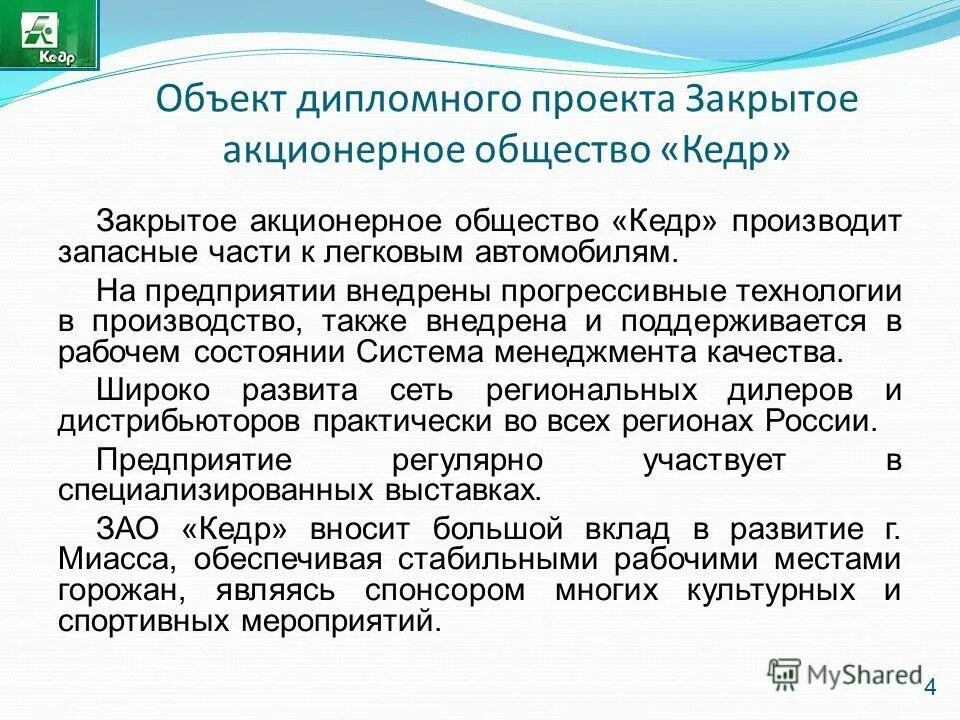 Кедр

Объект дипломного проекта Закрытое акционерное общество «Кедр»

Закрытое акционерное общество «Кедр» производит запасные части к легковым автомобилям.

На предприятии внедрены прогрессивные технологии в производство, также внедрена и поддерживается в рабочем состоянии Система менеджмента качества.

Широко развита сеть региональных дилеров и дистрибьюторов практически во всех регионах России.

Предприятие регулярно участвует в специализированных выставках.

ЗАО «Кедр» вносит большой вклад в развитие г. Миасса, обеспечивая стабильными рабочими местами горожан, являясь спонсором многих культурных и спортивных мероприятий.

MyShared

4